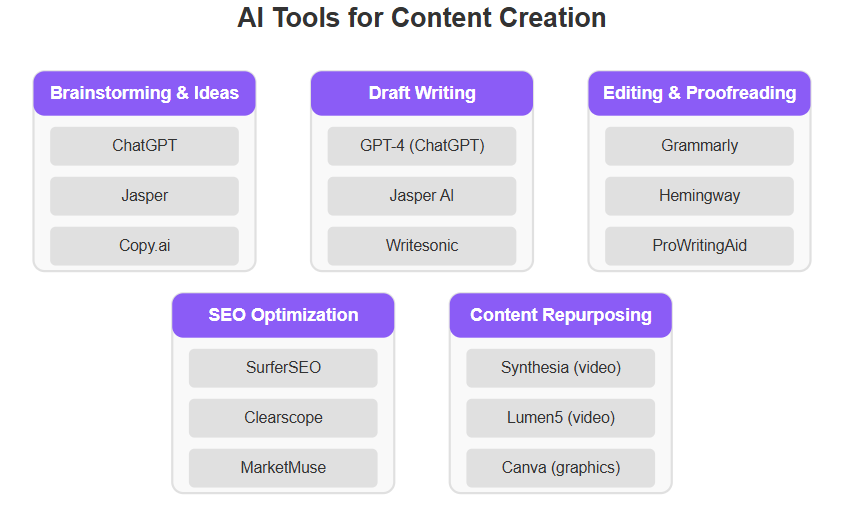 AI Tools for Content Creation

Brainstorming & Ideas

ChatGPT

Jasper

Copy.ai

Draft Writing

GPT-4 (ChatGPT)

Jasper AI

Writesonic

Editing & Proofreading

Grammarly

Hemingway

ProWritingAid

SEO Optimization

SurferSEO

Clearscope

MarketMuse

Content Repurposing

Synthesia (video)

Lumen5 (video)

Canva (graphics)